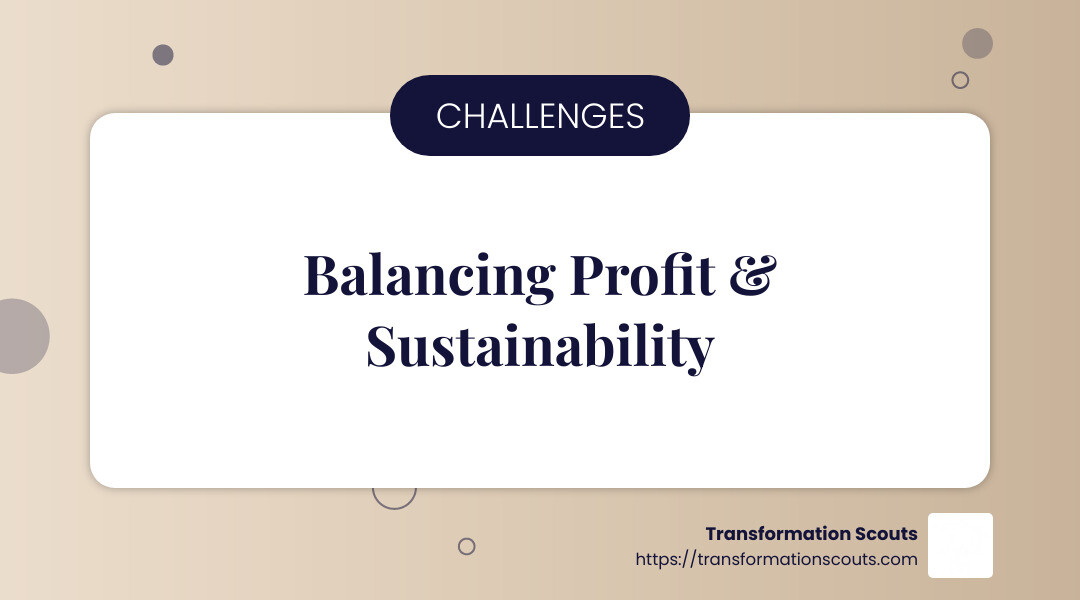 CHALLENGES

Balancing Profit & Sustainability

Transformation Scouts
https://transformationscouts.com